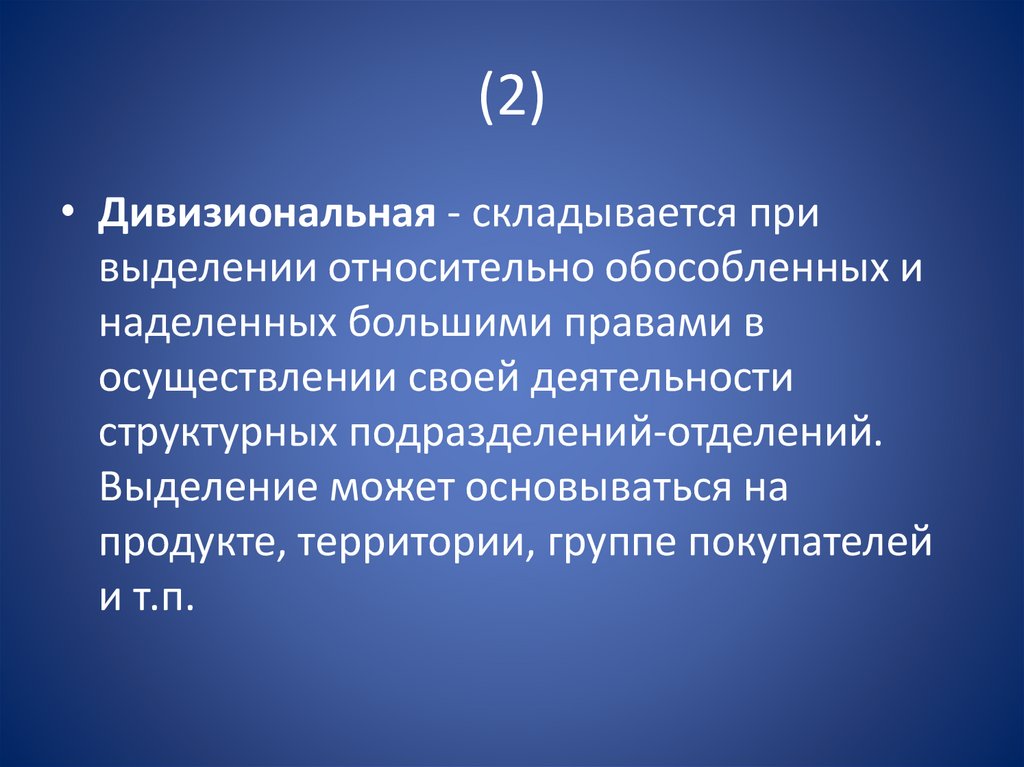 (2)

• Дивизиональная - складывается при выделении относительно обособленных и наделенных большими правами в осуществлении своей деятельности структурных подразделений-отделений. Выделение может основываться на продукте, территории, группе покупателей и т.п.